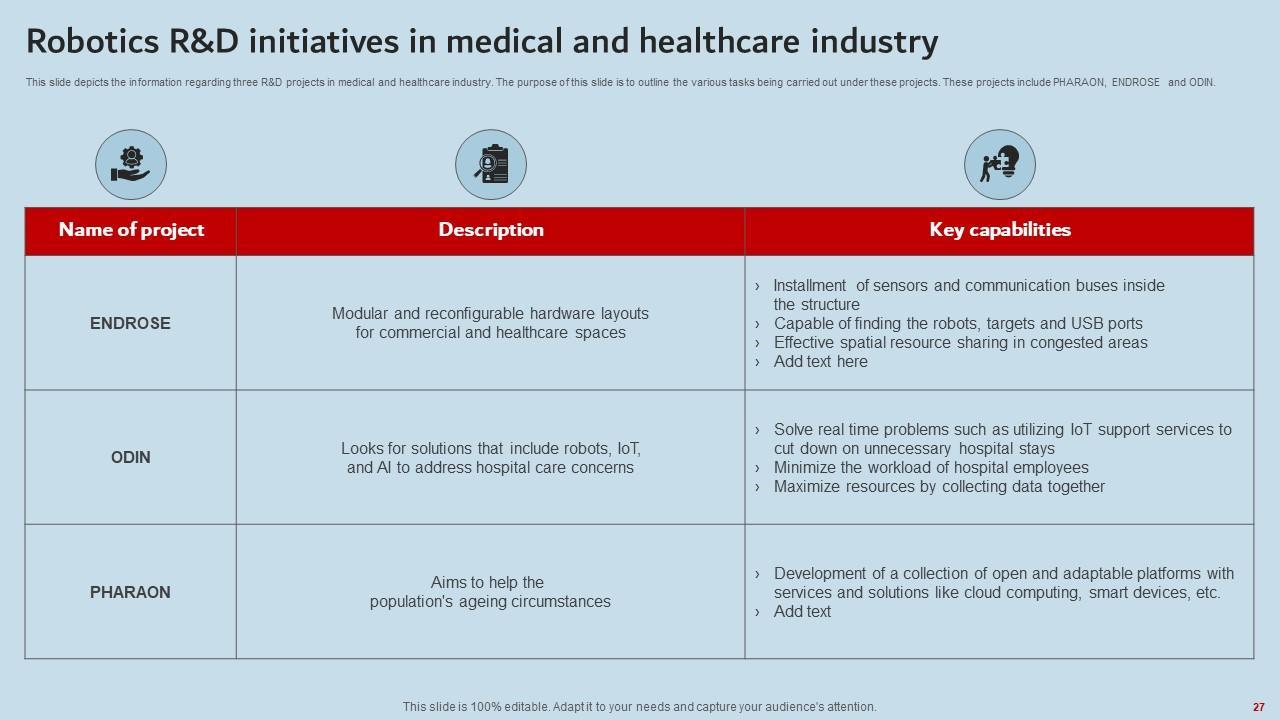 Robotics R&D initiatives in medical and healthcare industry

This slide depicts the information regarding three R&D projects in medical and healthcare industry. The purpose of this slide is to outline the various tasks being carried out under these projects. These projects include PHARAON, ENDROSE and ODIN.

| Name of project | Description | Key capabilities |
|---|---|---|
| ENDROSE | Modular and reconfigurable hardware layouts for commercial and healthcare spaces | › Installment of sensors and communication buses inside the structure › Capable of finding the robots, targets and USB ports › Effective spatial resource sharing in congested areas › Add text here |
| ODIN | Looks for solutions that include robots, IoT, and AI to address hospital care concerns | › Solve real time problems such as utilizing IoT support services to cut down on unnecessary hospital stays › Minimize the workload of hospital employees › Maximize resources by collecting data together |
| PHARAON | Aims to help the population's ageing circumstances | › Development of a collection of open and adaptable platforms with services and solutions like cloud computing, smart devices, etc. › Add text |

This slide is 100% editable. Adapt it to your needs and capture your audience's attention.

27